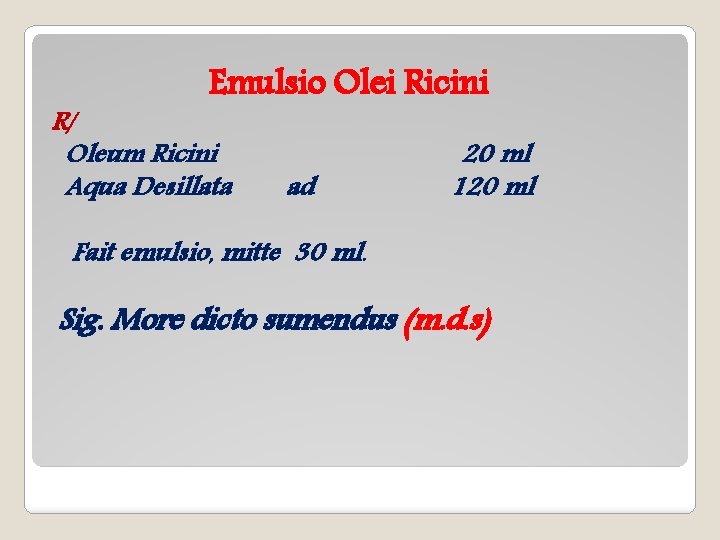 Emulsio Olei Ricini

R/

Oleum Ricini 20 ml
Aqua Desillata ad 120 ml

Fait emulsio, mitte 30 ml.

Sig. More dicto sumendus (m.d.s)